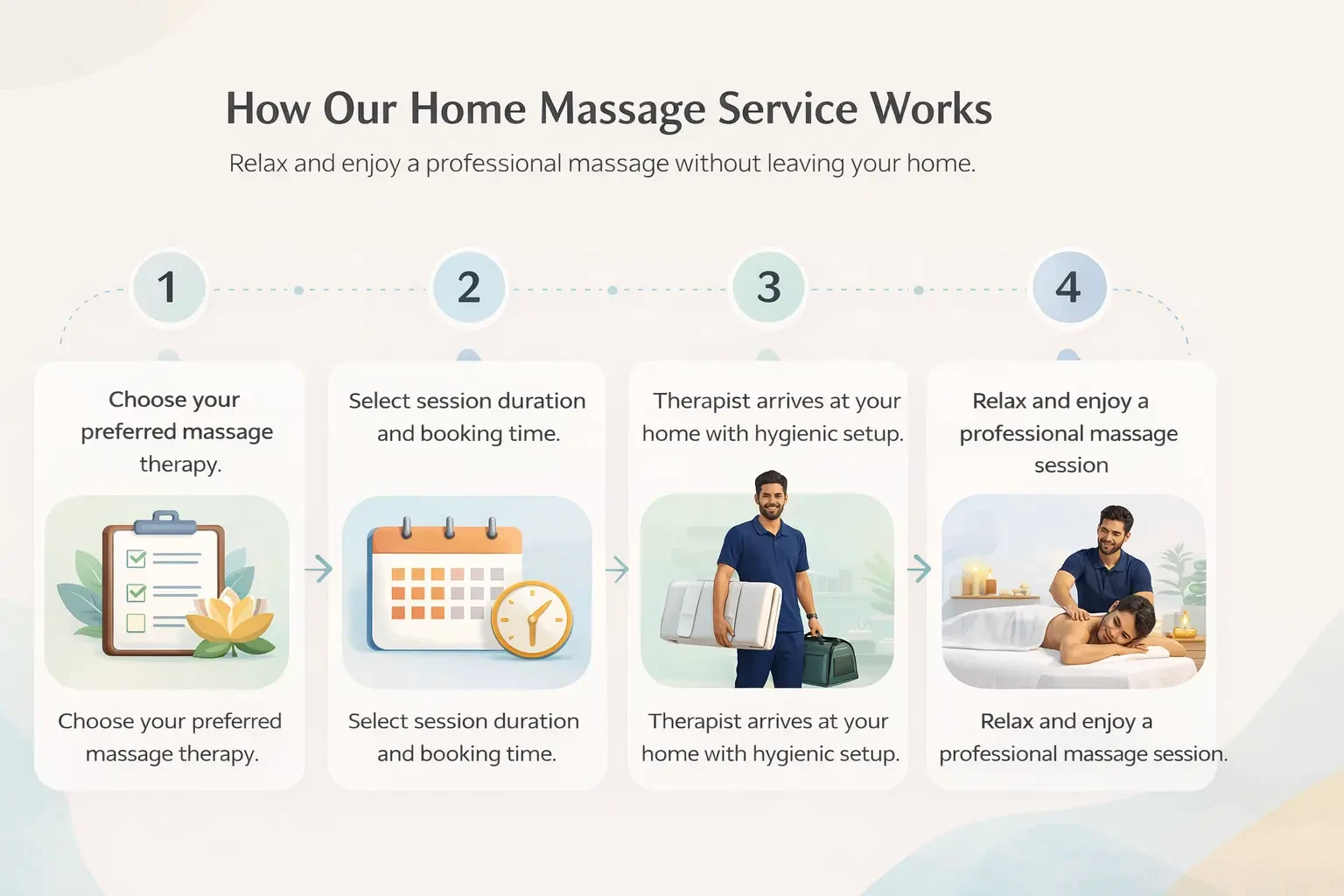 How Our Home Massage Service Works

Relax and enjoy a professional massage without leaving your home.

1

Choose your preferred massage therapy.

Choose your preferred massage therapy.

2

Select session duration and booking time.

Select session duration and booking time.

3

Therapist arrives at your home with hygienic setup.

Therapist arrives at your home with hygienic setup.

4

Relax and enjoy a professional massage session

Relax and enjoy a professional massage session.